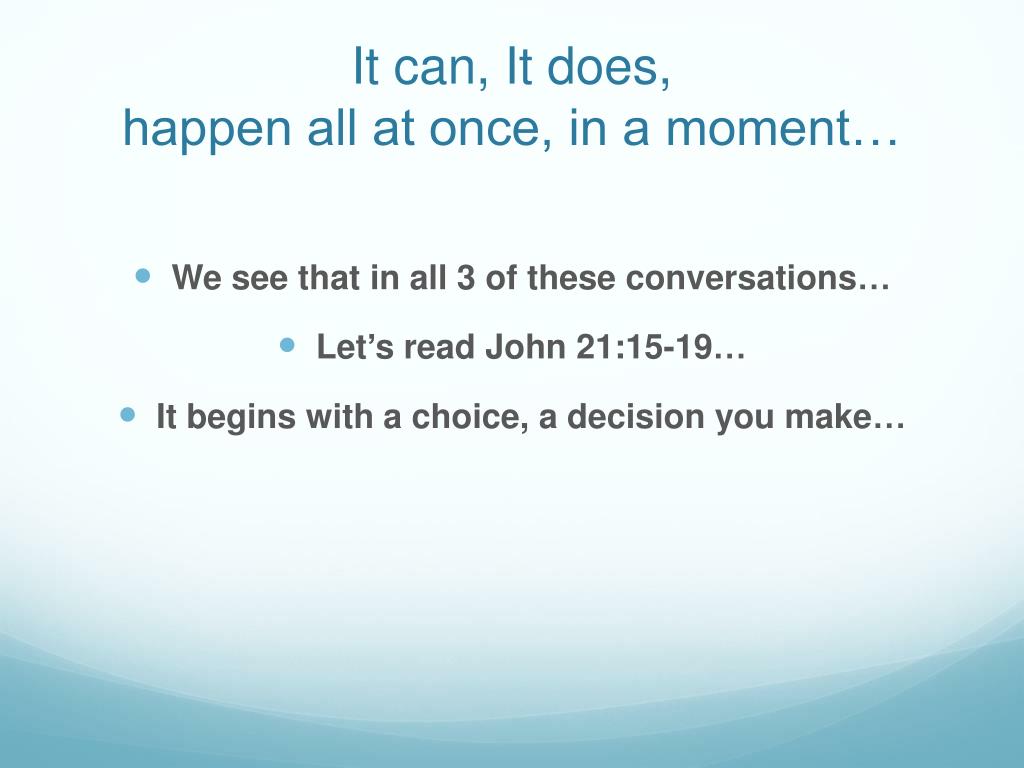 It can, It does,
happen all at once, in a moment…

- We see that in all 3 of these conversations…
- Let’s read John 21:15-19…
- It begins with a choice, a decision you make…